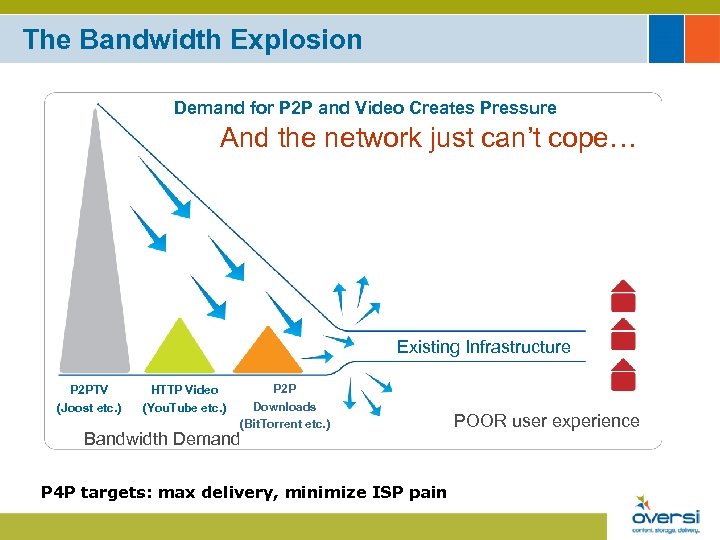 The Bandwidth Explosion

Demand for P2P and Video Creates Pressure

And the network just can't cope…

Existing Infrastructure

P2PTV (Joost etc.)

HTTP Video (YouTube etc.)

P2P Downloads (BitTorrent etc.)

Bandwidth Demand

POOR user experience

P4P targets: max delivery, minimize ISP pain

oversi
content. storage. delivery.